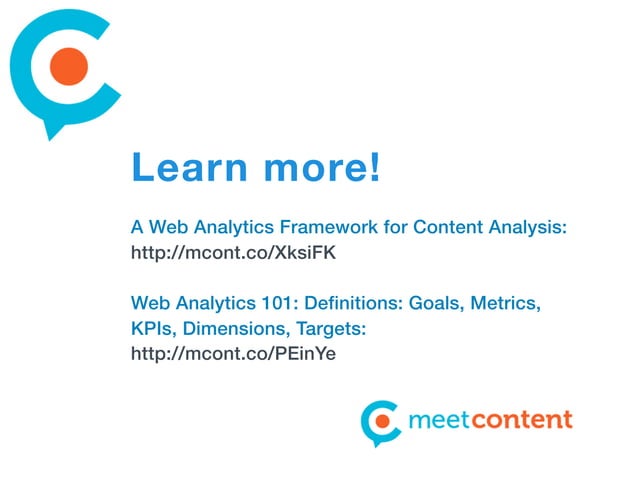 Learn more!

A Web Analytics Framework for Content Analysis:
http://mcont.co/XksiFK

Web Analytics 101: Definitions: Goals, Metrics, KPIs, Dimensions, Targets:
http://mcont.co/PEinYe

meetcontent